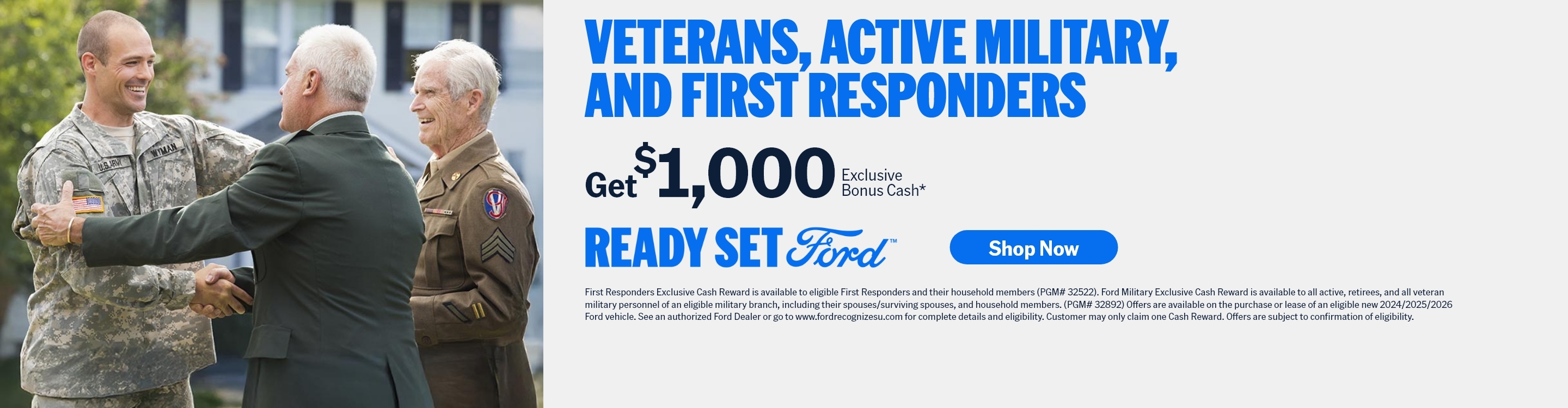 U.S. ARMY WYMAN

VETERANS, ACTIVE MILITARY, AND FIRST RESPONDERS

Get $1,000 Exclusive Bonus Cash*

READY SET Ford™

Shop Now

First Responders Exclusive Cash Reward is available to eligible First Responders and their household members (PGM# 32522). Ford Military Exclusive Cash Reward is available to all active, retirees, and all veteran military personnel of an eligible military branch, including their spouses/surviving spouses, and household members. (PGM# 32892) Offers are available on the purchase or lease of an eligible new 2024/2025/2026 Ford vehicle. See an authorized Ford Dealer or go to www.fordrecognizesu.com for complete details and eligibility. Customer may only claim one Cash Reward. Offers are subject to confirmation of eligibility.